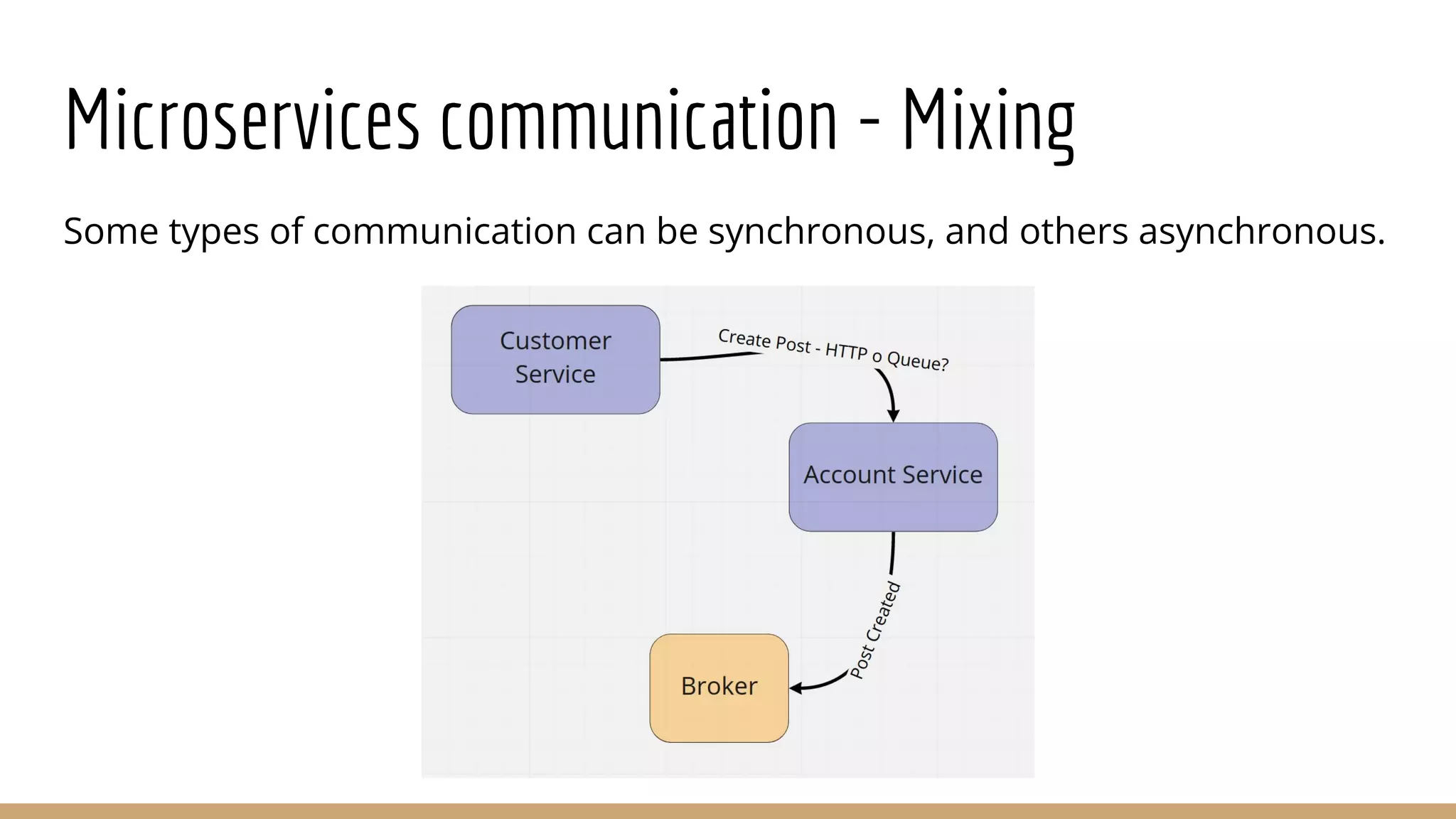 Microservices communication - Mixing

Some types of communication can be synchronous, and others asynchronous.

Customer Service

Create Post - HTTP o Queue?

Account Service

Post Created

Broker